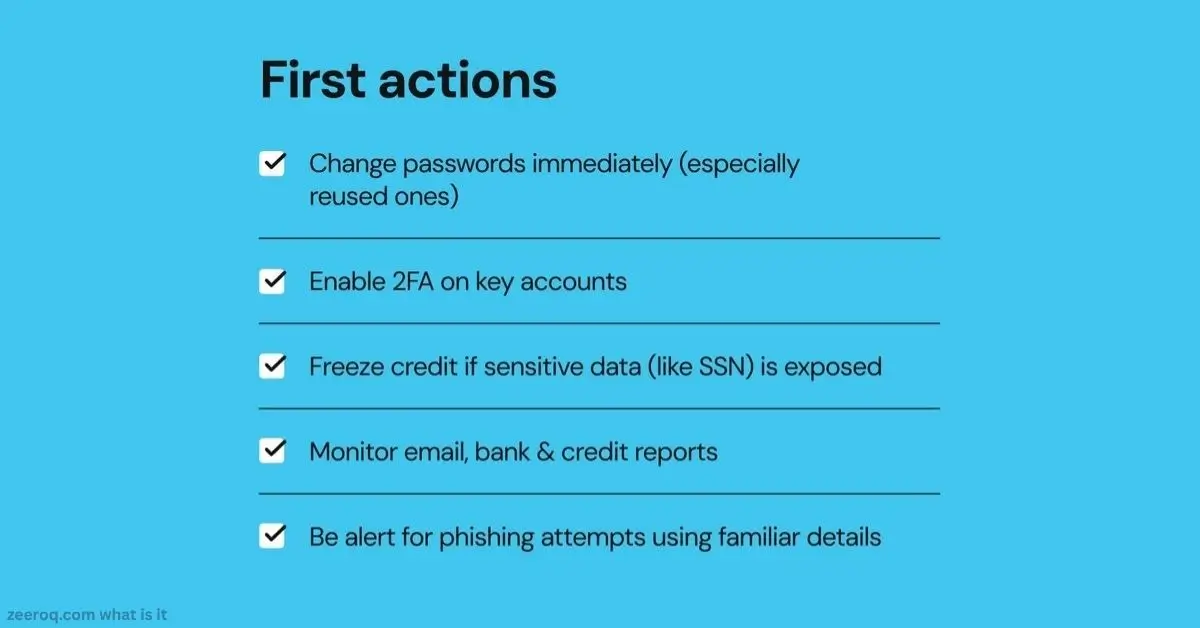 First actions

Change passwords immediately (especially reused ones)

Enable 2FA on key accounts

Freeze credit if sensitive data (like SSN) is exposed

Monitor email, bank & credit reports

Be alert for phishing attempts using familiar details

zeeroq.com what is it